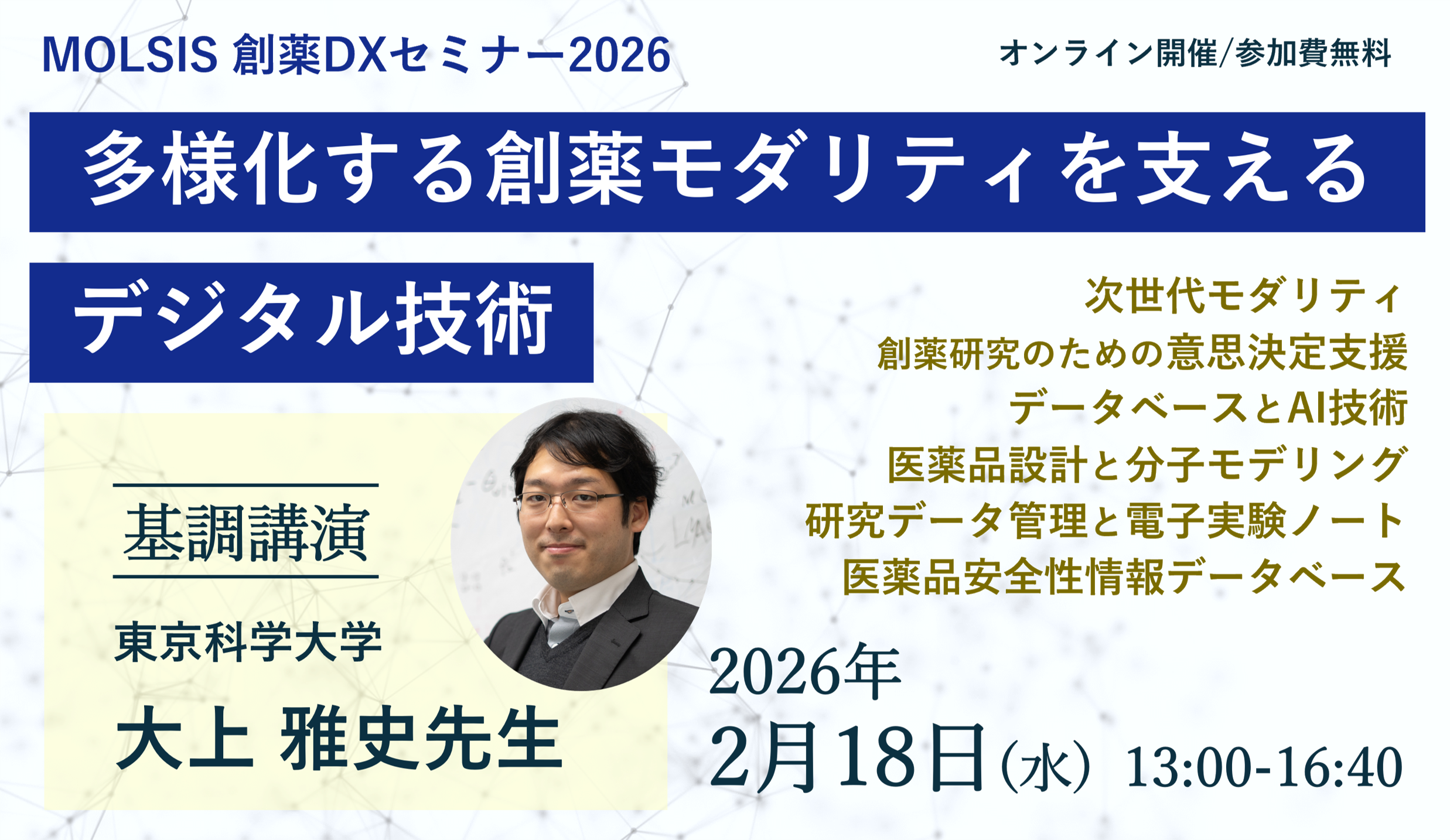 MOLSIS 創薬DXセミナー2026

オンライン開催/参加費無料

多様化する創薬モダリティを支える

デジタル技術

次世代モダリティ
創薬研究のための意思決定支援
データベースとAI技術
医薬品設計と分子モデリング
研究データ管理と電子実験ノート
医薬品安全性情報データベース

基調講演

東京科学大学

大上 雅史先生

2026年
2月18日(水) 13:00-16:40